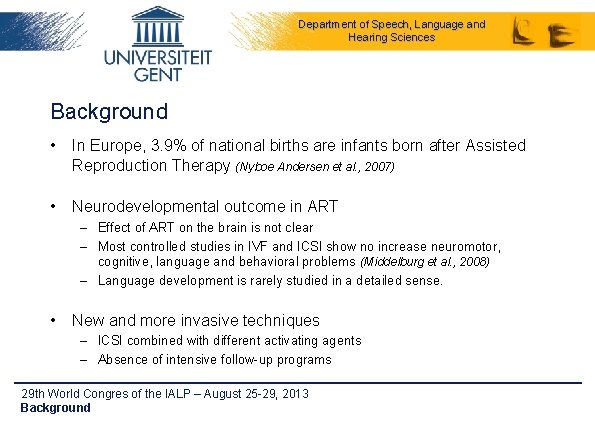 UNIVERSITEIT GENT

Department of Speech, Language and Hearing Sciences

Background

• In Europe, 3.9% of national births are infants born after Assisted Reproduction Therapy (Nyboe Andersen et al., 2007)

• Neurodevelopmental outcome in ART
– Effect of ART on the brain is not clear
– Most controlled studies in IVF and ICSI show no increase neuromotor, cognitive, language and behavioral problems (Middelburg et al., 2008)
– Language development is rarely studied in a detailed sense.

• New and more invasive techniques
– ICSI combined with different activating agents
– Absence of intensive follow-up programs

29th World Congres of the IALP – August 25-29, 2013
Background